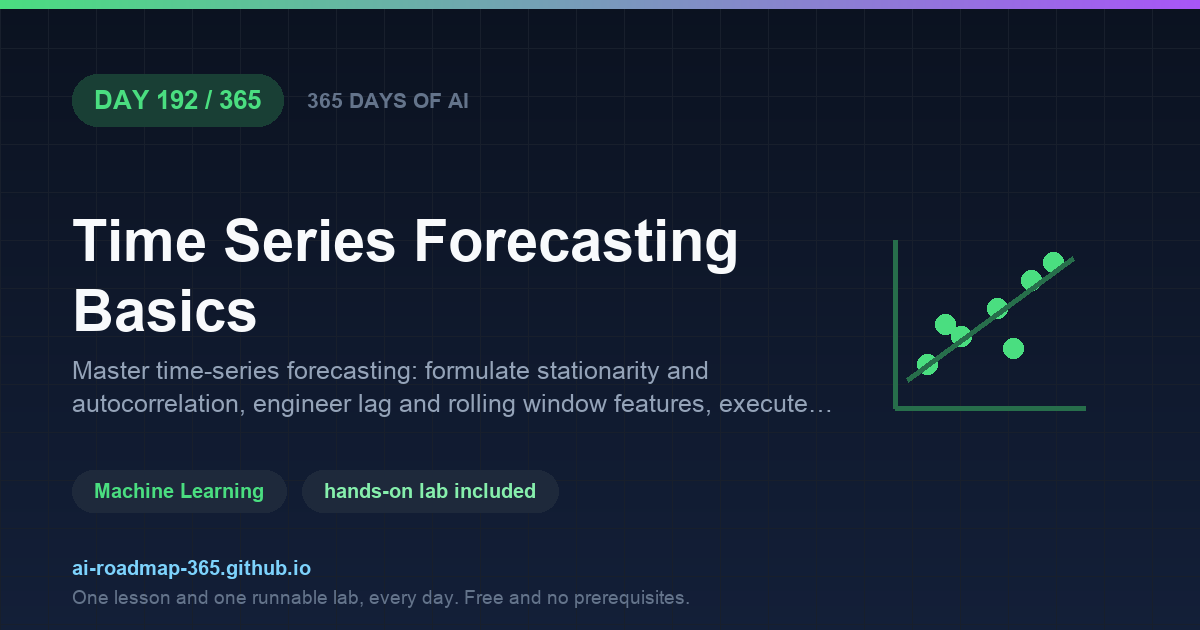 DAY 192 / 365

365 DAYS OF AI

Time Series Forecasting Basics

Master time-series forecasting: formulate stationarity and autocorrelation, engineer lag and rolling window features, execute…

Machine Learning

hands-on lab included

ai-roadmap-365.github.io

One lesson and one runnable lab, every day. Free and no prerequisites.